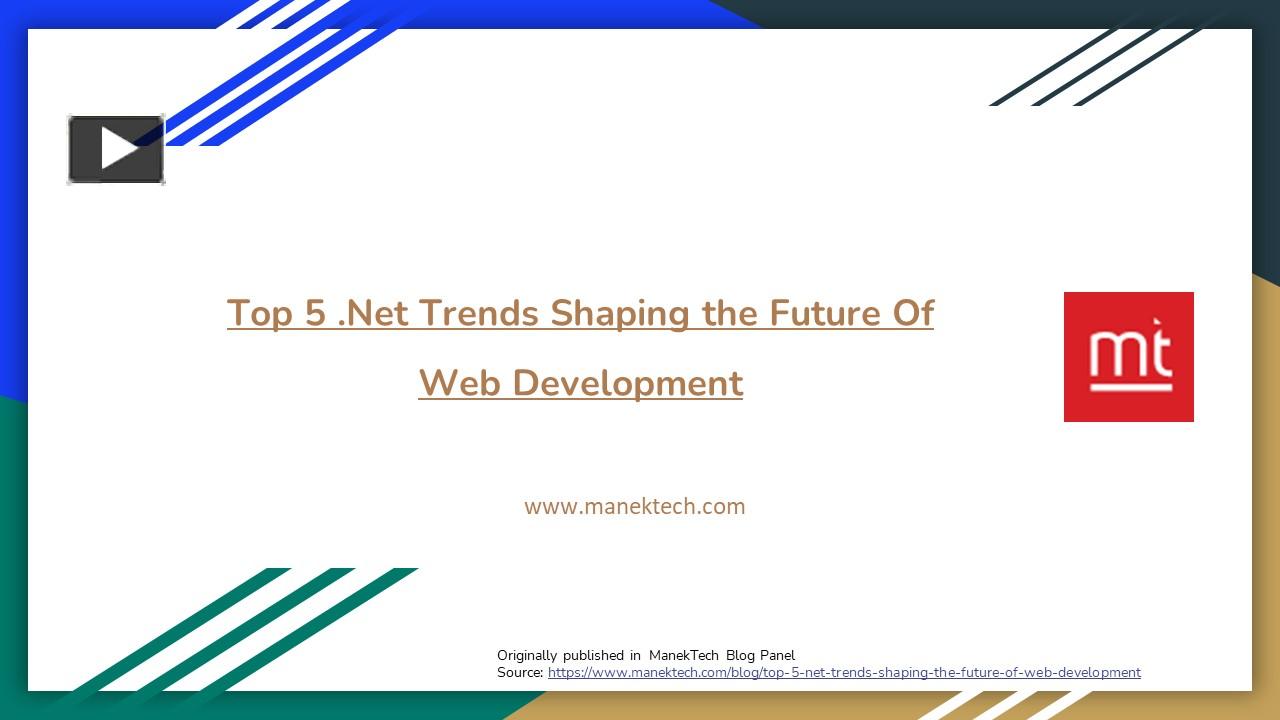 Top 5 .Net Trends Shaping the Future Of Web Development

mt

www.manektech.com

Originally published in ManekTech Blog Panel
Source: https://www.manektech.com/blog/top-5-net-trends-shaping-the-future-of-web-development